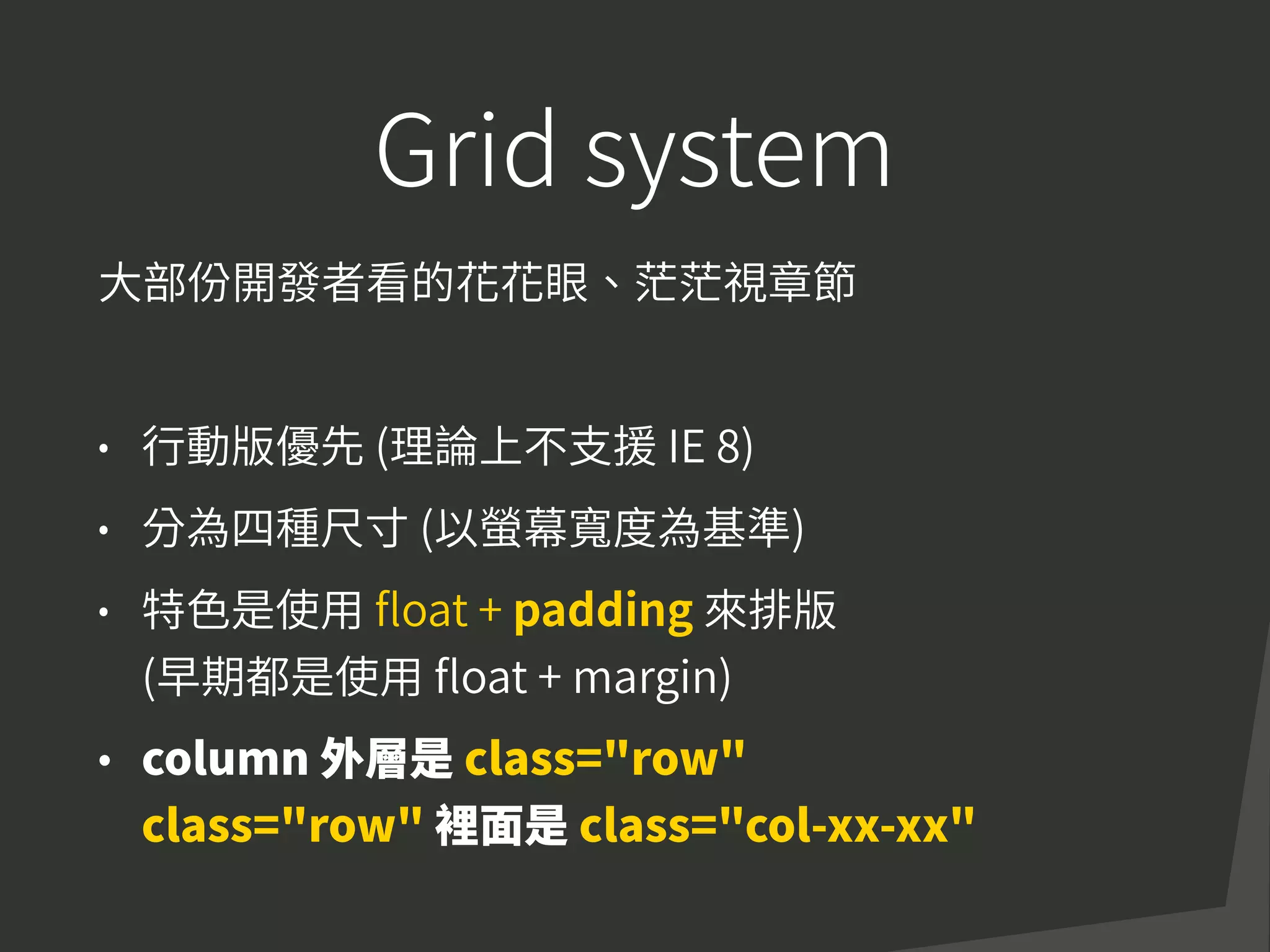 Grid system

大部份開發者看的花花眼、茫茫視章節

• 行動版優先 (理論上不支援 IE 8)
• 分為四種尺寸 (以螢幕寬度為基準)
• 特色是使用 float + padding 來排版 (早期都是使用 float + margin)
• column 外層是 class="row" class="row" 裡面是 class="col-xx-xx"